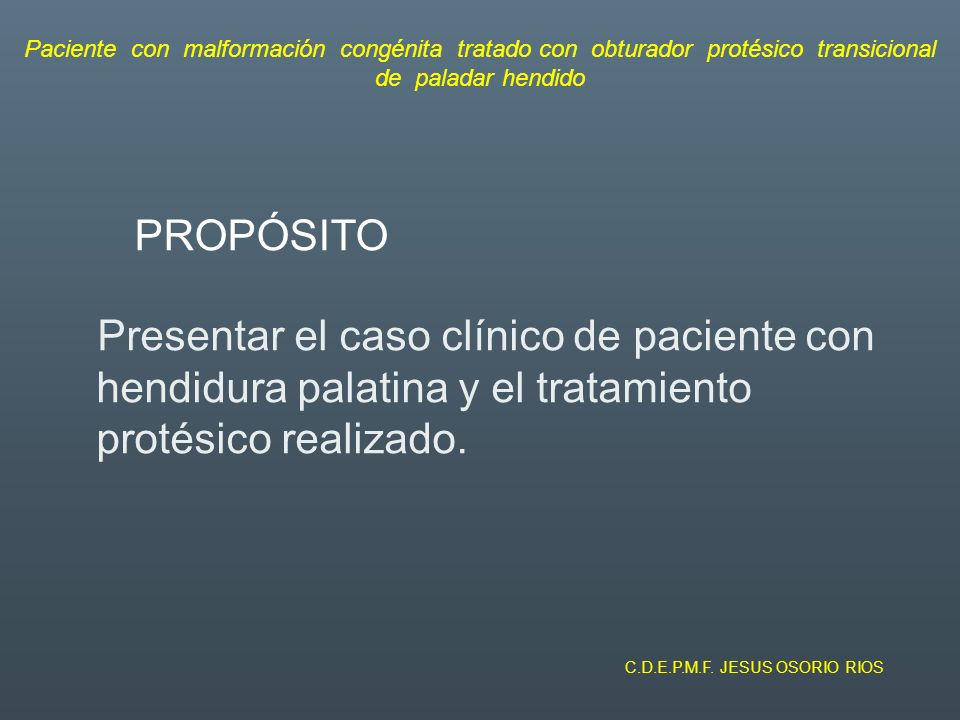 Paciente con malformación congénita tratado con obturador protésico transicional de paladar hendido

PROPÓSITO

Presentar el caso clínico de paciente con hendidura palatina y el tratamiento protésico realizado.

C.D.E.P.M.F. JESUS OSORIO RIOS